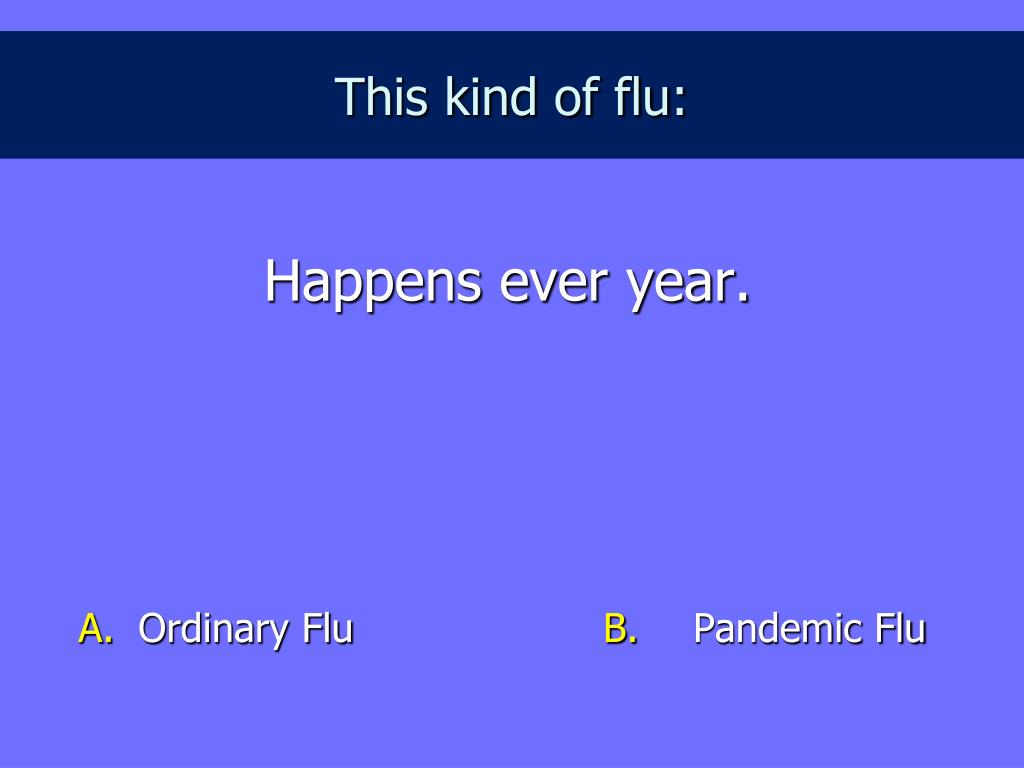 This kind of flu:

Happens ever year.

A. Ordinary Flu

B. Pandemic Flu